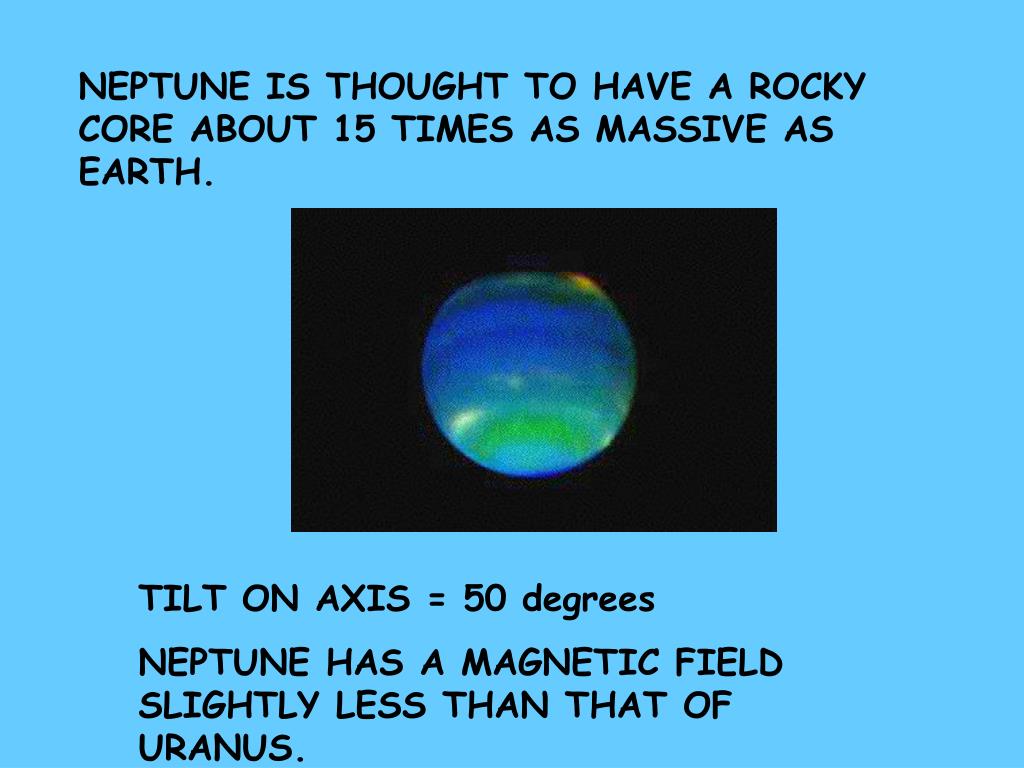 NEPTUNE IS THOUGHT TO HAVE A ROCKY CORE ABOUT 15 TIMES AS MASSIVE AS EARTH.

TILT ON AXIS = 50 degrees

NEPTUNE HAS A MAGNETIC FIELD SLIGHTLY LESS THAN THAT OF URANUS.